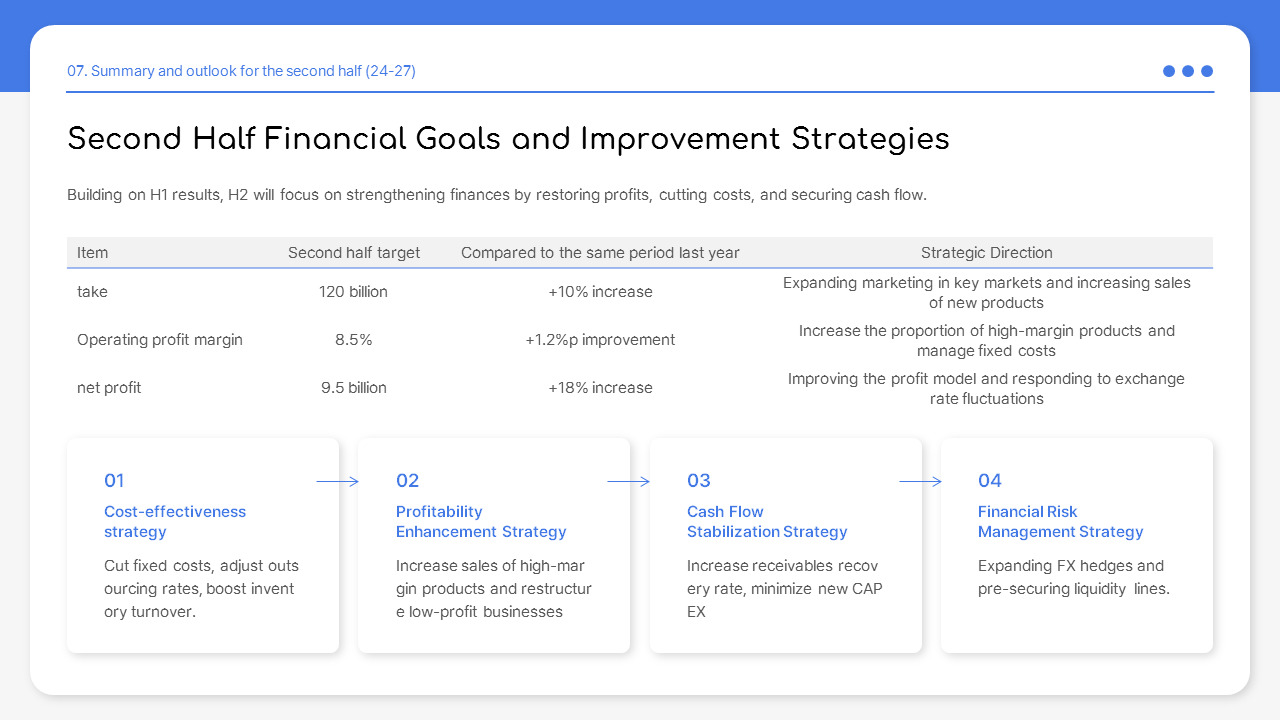 07. Summary and outlook for the second half (24-27)

Second Half Financial Goals and Improvement Strategies

Building on H1 results, H2 will focus on strengthening finances by restoring profits, cutting costs, and securing cash flow.

| Item | Second half target | Compared to the same period last year | Strategic Direction |
|---|---|---|---|
| take | 120 billion | +10% increase | Expanding marketing in key markets and increasing sales of new products |
| Operating profit margin | 8.5% | +1.2%p improvement | Increase the proportion of high-margin products and manage fixed costs |
| net profit | 9.5 billion | +18% increase | Improving the profit model and responding to exchange rate fluctuations |

01
Cost-effectiveness strategy
Cut fixed costs, adjust outs ourcing rates, boost invent ory turnover.

02
Profitability Enhancement Strategy
Increase sales of high-mar gin products and restructur e low-profit businesses

03
Cash Flow Stabilization Strategy
Increase receivables recov ery rate, minimize new CAP EX

04
Financial Risk Management Strategy
Expanding FX hedges and pre-securing liquidity lines.